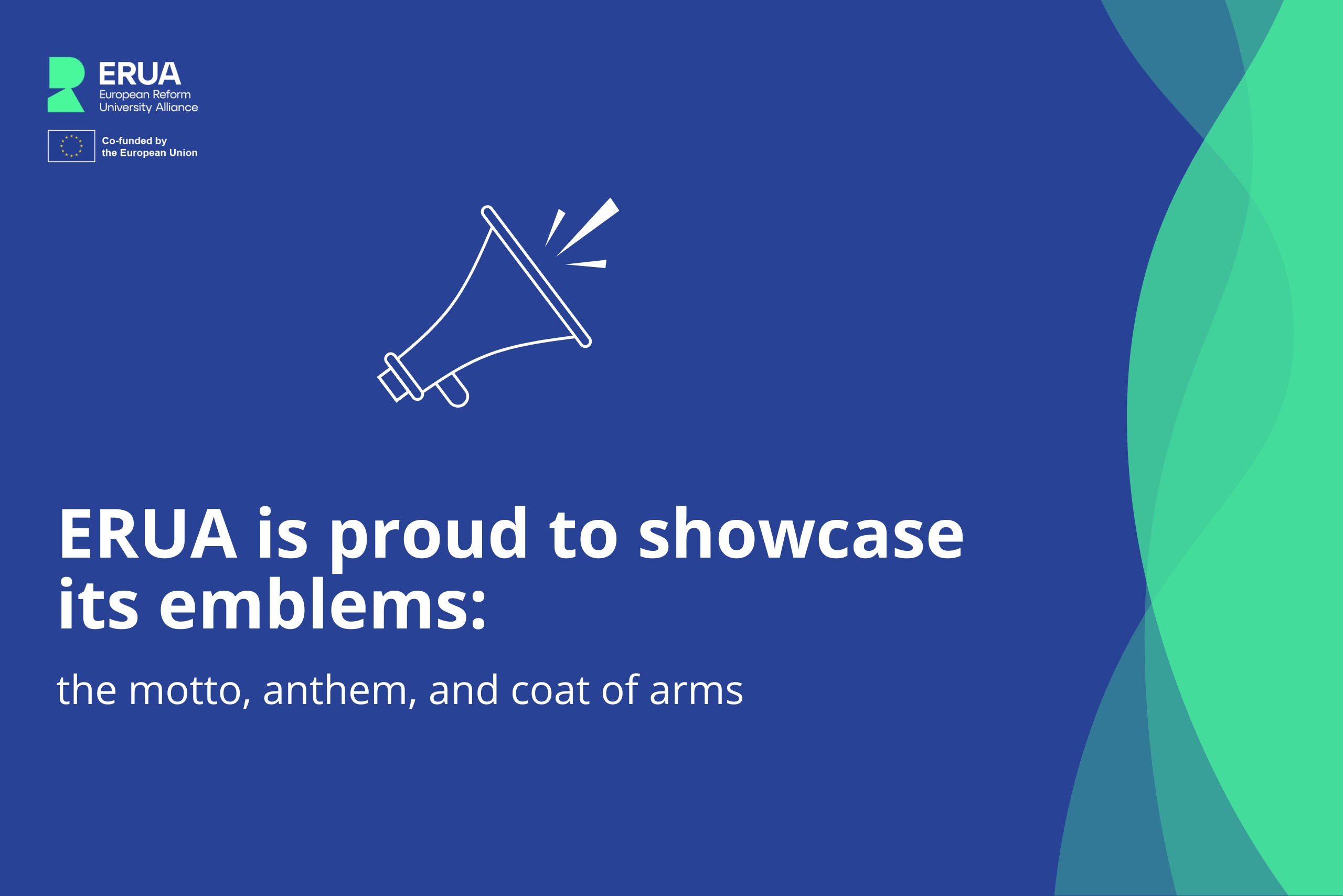 ERUA
European Reform University Alliance

Co-funded by the European Union

ERUA is proud to showcase its emblems:

the motto, anthem, and coat of arms